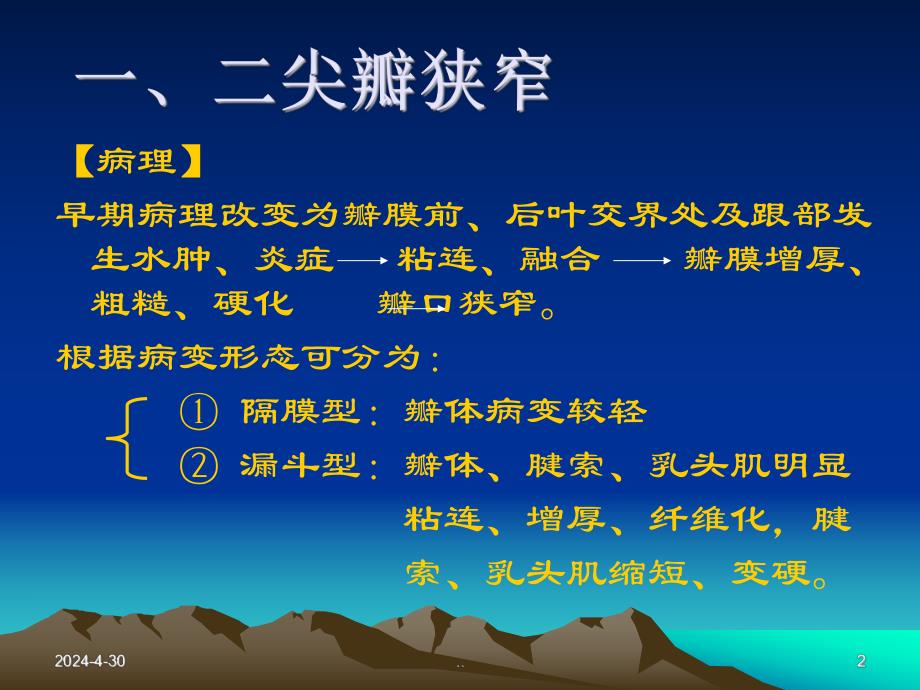 一、二尖瓣狭窄

【病理】

早期病理改变为瓣膜前、后叶交界处及跟部发生水肿、炎症 → 粘连、融合 → 瓣膜增厚、粗糙、硬化 → 瓣口狭窄。

根据病变形态可分为：

① 隔膜型：瓣体病变较轻

② 漏斗型：瓣体、腱索、乳头肌明显粘连、增厚、纤维化，腱索、乳头肌缩短、变硬。

2024-4-30

..

2